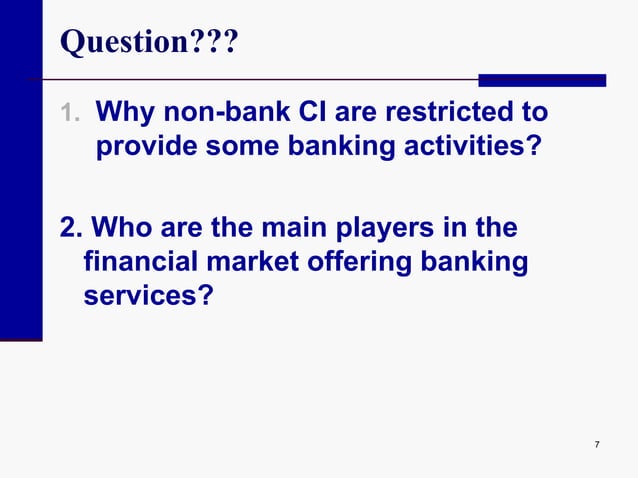 Question???

1. Why non-bank CI are restricted to provide some banking activities?

2. Who are the main players in the financial market offering banking services?

7